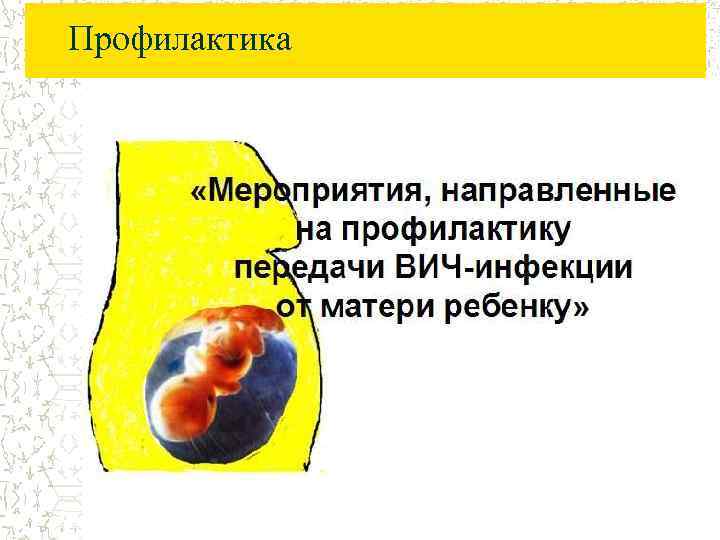 Профилактика

«Мероприятия, направленные на профилактику передачи ВИЧ-инфекции от матери ребенку»